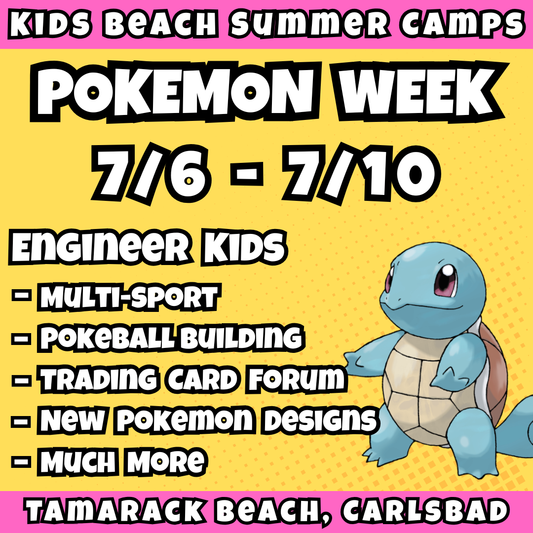 KIDS BEACH SUMMER CAMPS

POKEMON WEEK

7/6 - 7/10

ENGINEER KIDS

- MULTI-SPORT
- POKEBALL BUILDING
- TRADING CARD FORUM
- NEW POKEMON DESIGNS
- MUCH MORE

TAMARACK BEACH, CARLSBAD